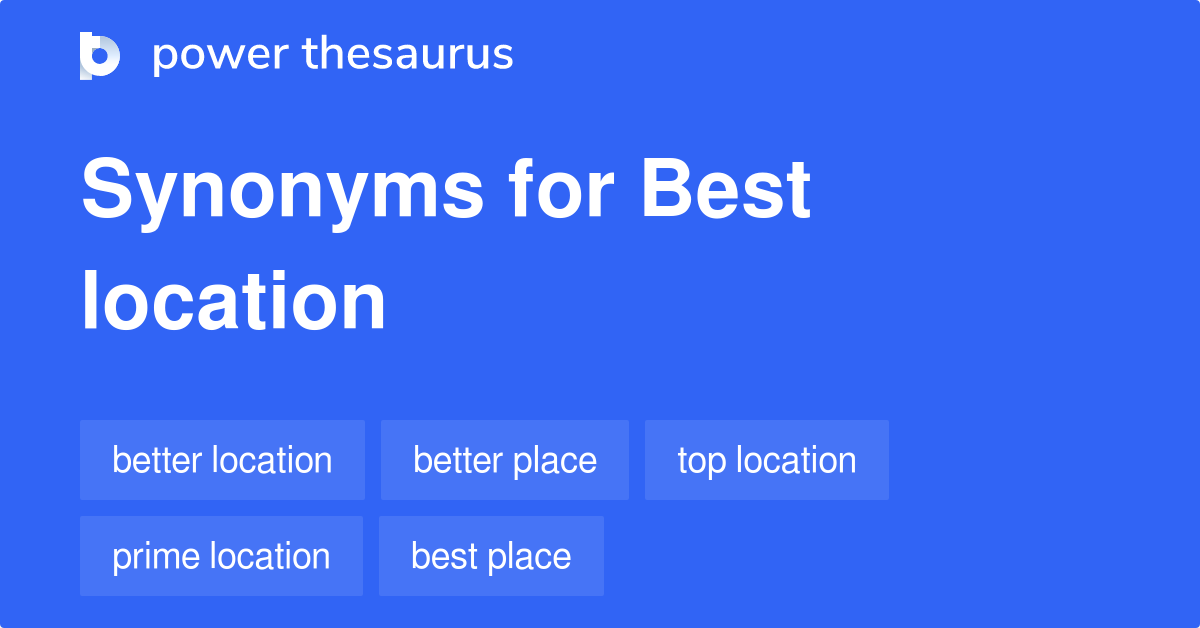 power thesaurus

Synonyms for Best location

better location
better place
top location
prime location
best place